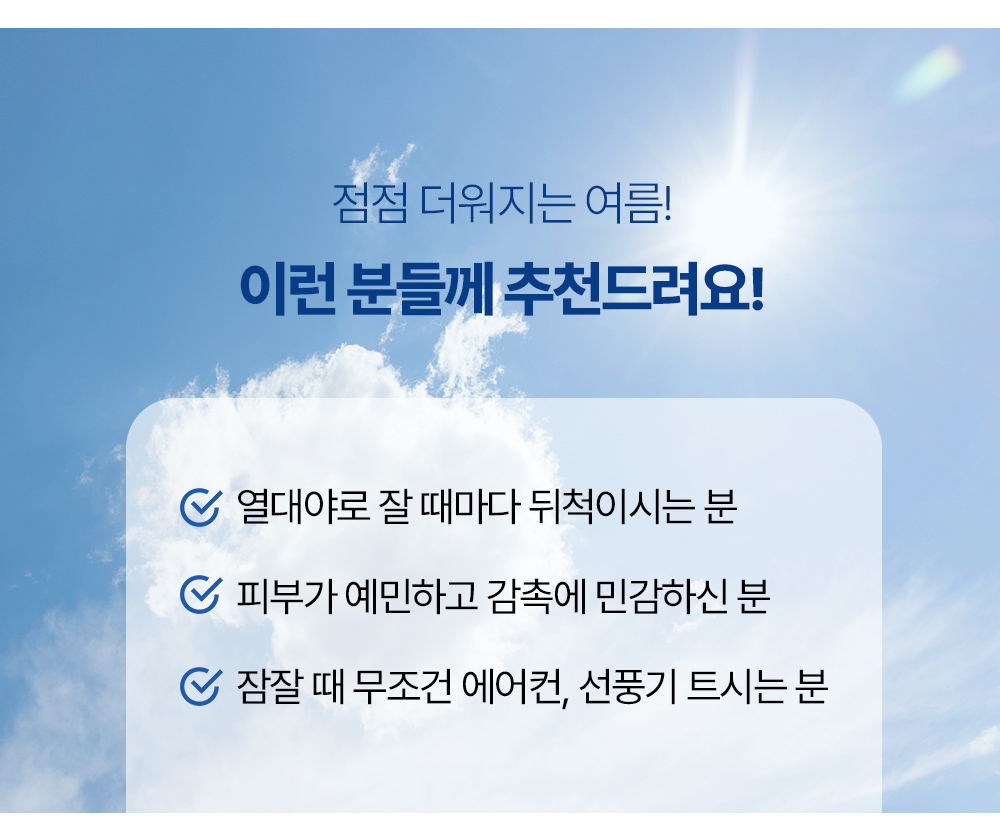 점점 더워지는 여름!

이런 분들께 추천드려요!

열대야로 잘 때마다 뒤척이시는 분

피부가 예민하고 감촉에 민감하신 분

잠잘 때 무조건 에어컨, 선풍기 트시는 분